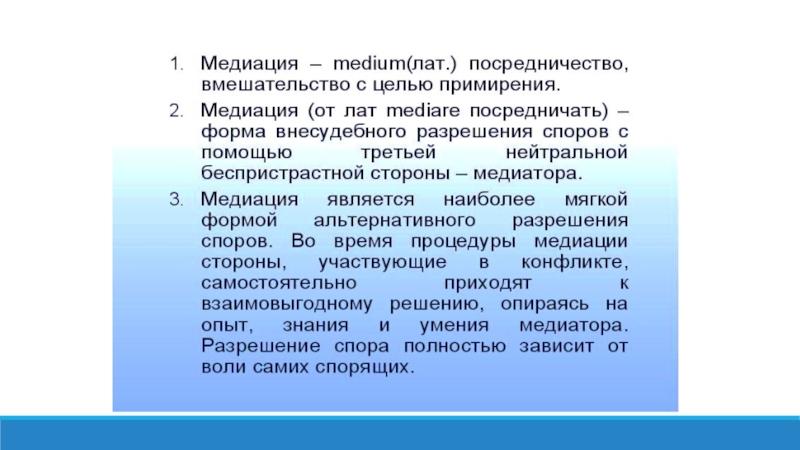 1. Медиация – medium(лат.) посредничество, вмешательство с целью примирения.

2. Медиация (от лат mediare посредничать) – форма внесудебного разрешения споров с помощью третьей нейтральной беспристрастной стороны – медиатора.

3. Медиация является наиболее мягкой формой альтернативного разрешения споров. Во время процедуры медиации стороны, участвующие в конфликте, самостоятельно приходят к взаимовыгодному решению, опираясь на опыт, знания и умения медиатора. Разрешение спора полностью зависит от воли самих спорящих.